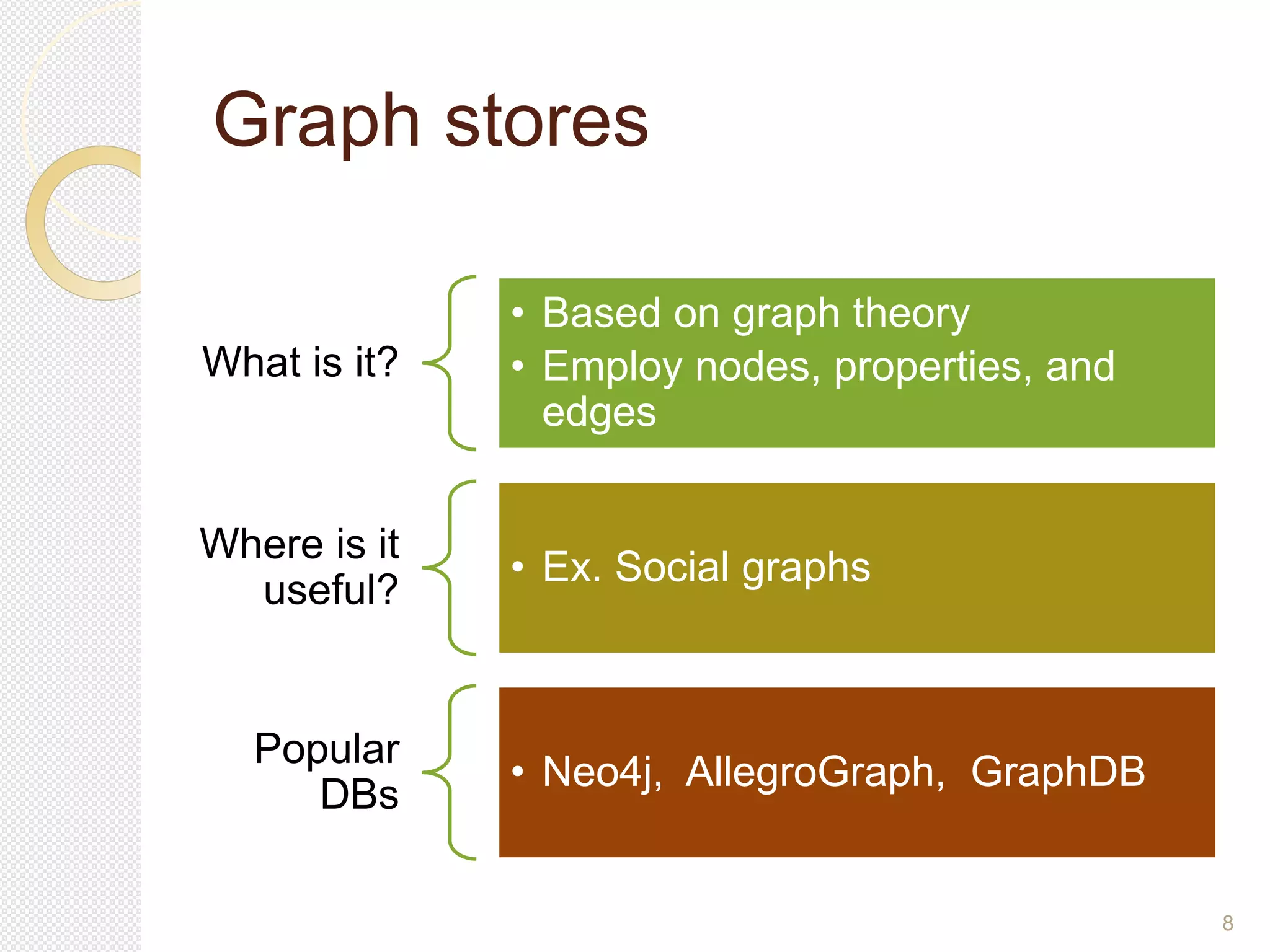 Graph stores

What is it?

• Based on graph theory
• Employ nodes, properties, and edges

Where is it useful?

• Ex. Social graphs

Popular DBs

• Neo4j, AllegroGraph, GraphDB

8